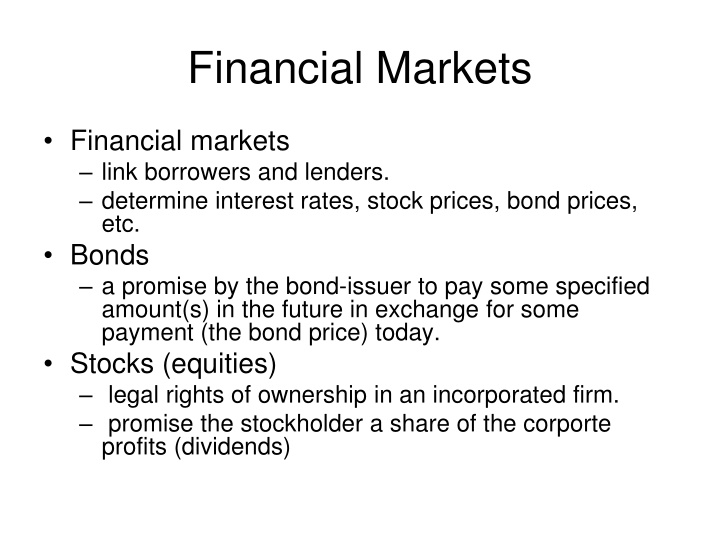 Financial Markets

• Financial markets
– link borrowers and lenders.
– determine interest rates, stock prices, bond prices, etc.

• Bonds
– a promise by the bond-issuer to pay some specified amount(s) in the future in exchange for some payment (the bond price) today.

• Stocks (equities)
– legal rights of ownership in an incorporated firm.
– promise the stockholder a share of the corporte profits (dividends)